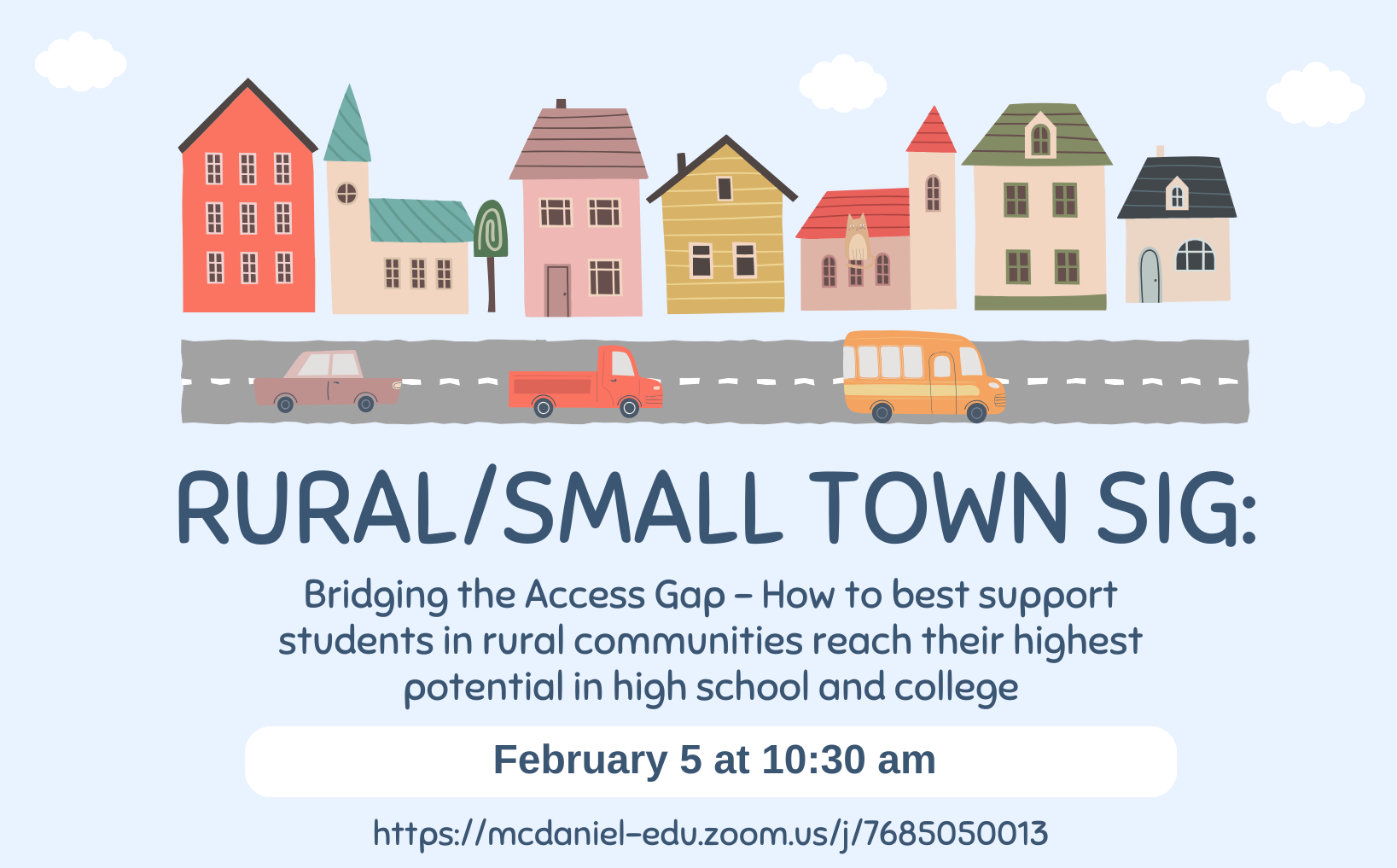 RURAL/SMALL TOWN SIG:

Bridging the Access Gap – How to best support students in rural communities reach their highest potential in high school and college

February 5 at 10:30 am

https://mcdaniel-edu.zoom.us/j/7685050013